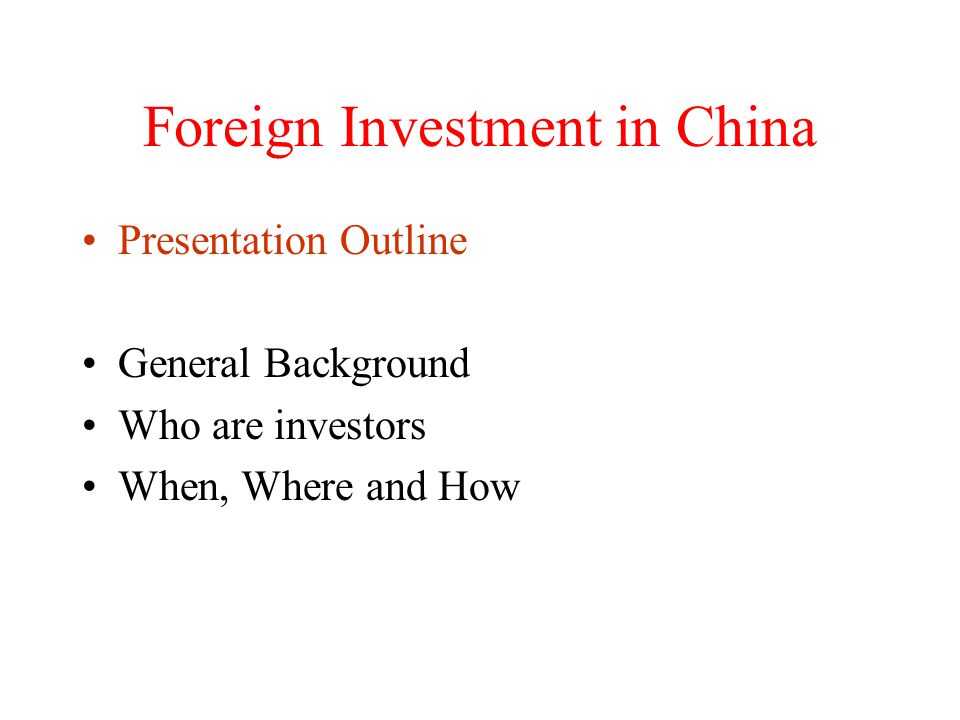 Foreign Investment in China

• Presentation Outline

• General Background
• Who are investors
• When, Where and How